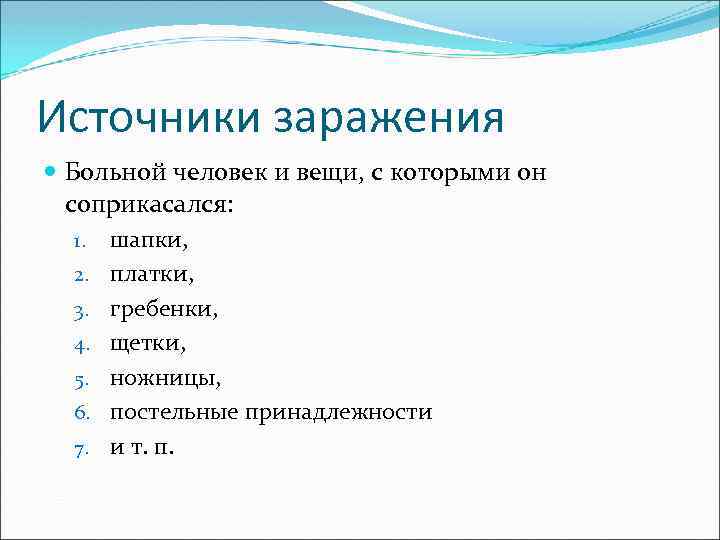 Источники заражения

Больной человек и вещи, с которыми он соприкасался:

1. шапки,
2. платки,
3. гребенки,
4. щетки,
5. ножницы,
6. постельные принадлежности
7. и т. п.